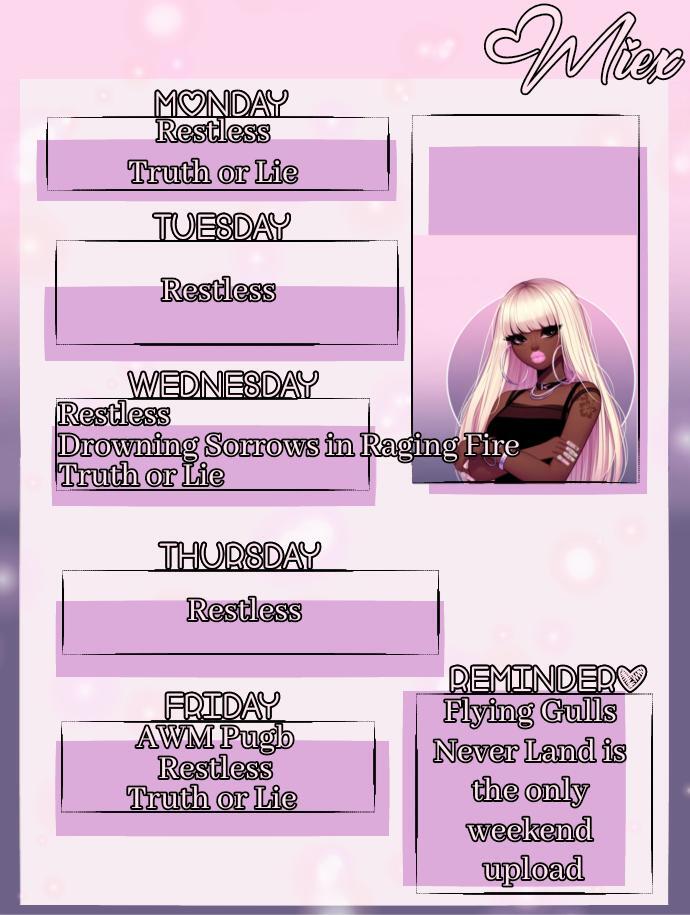 Miex

MONDAY
Restless
Truth or Lie

TUESDAY
Restless

WEDNESDAY
Restless
Drowning Sorrows in Raging Fire
Truth or Lie

THURSDAY
Restless

FRIDAY
AWM Pugb
Restless
Truth or Lie

REMINDER
Flying Gulls Never Land is the only weekend upload